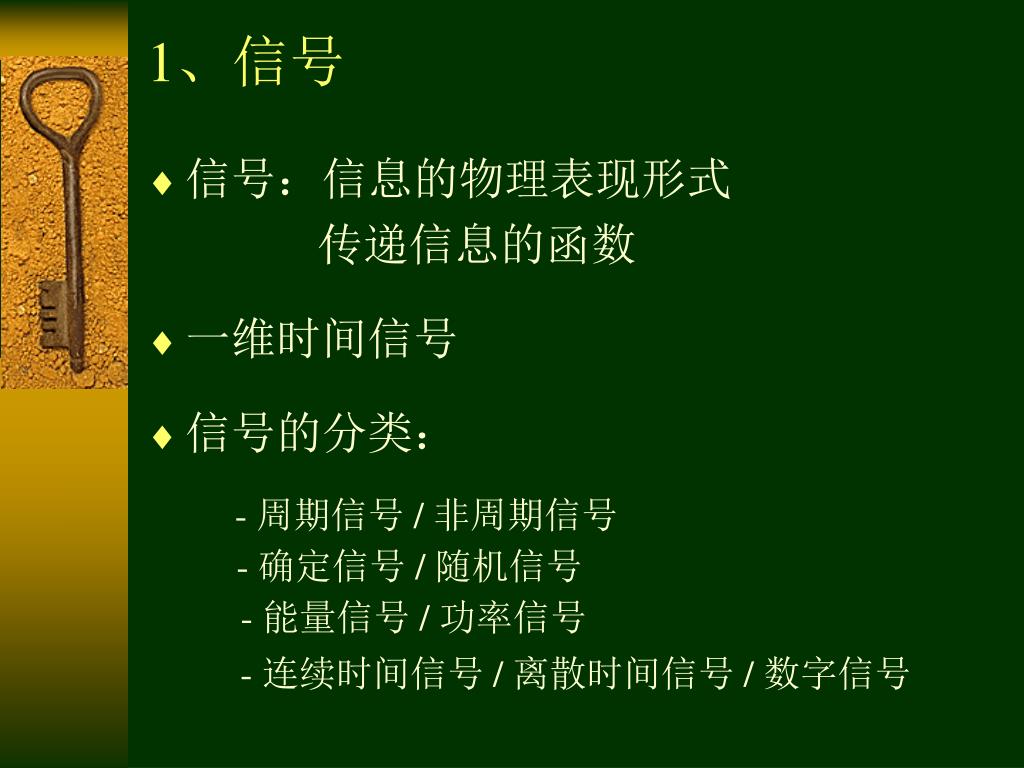 1、信号

♦ 信号：信息的物理表现形式
传递信息的函数

♦ 一维时间信号

♦ 信号的分类：

- 周期信号 / 非周期信号
- 确定信号 / 随机信号
- 能量信号 / 功率信号
- 连续时间信号 / 离散时间信号 / 数字信号